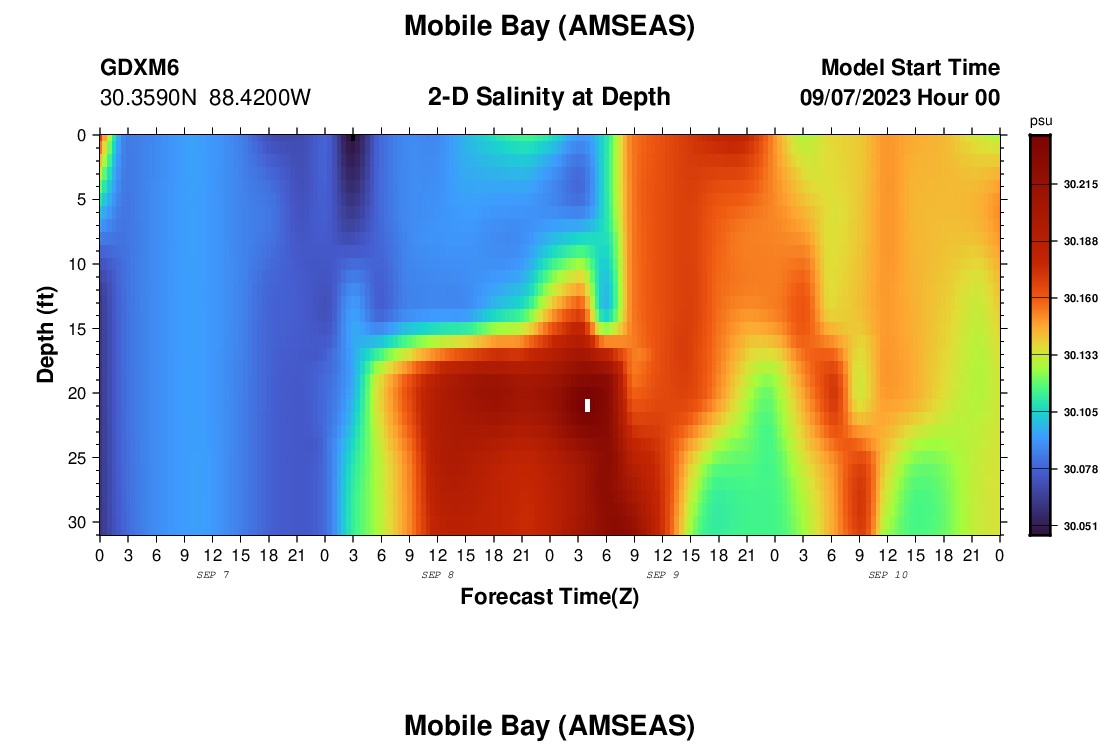 Mobile Bay (AMSEAS)

GDXM6
30.3590N 88.4200W

2-D Salinity at Depth

Model Start Time
09/07/2023 Hour 00

psu
30.215
30.188
30.160
30.133
30.105
30.078
30.051

Depth (ft)
0
5
10
15
20
25
30

0 3 6 9 12 15 18 21 0 3 6 9 12 15 18 21 0 3 6 9 12 15 18 21 0 3 6 9 12 15 18 21 0
SEP 7 SEP 8 SEP 9 SEP 10

Forecast Time(Z)

Mobile Bay (AMSEAS)